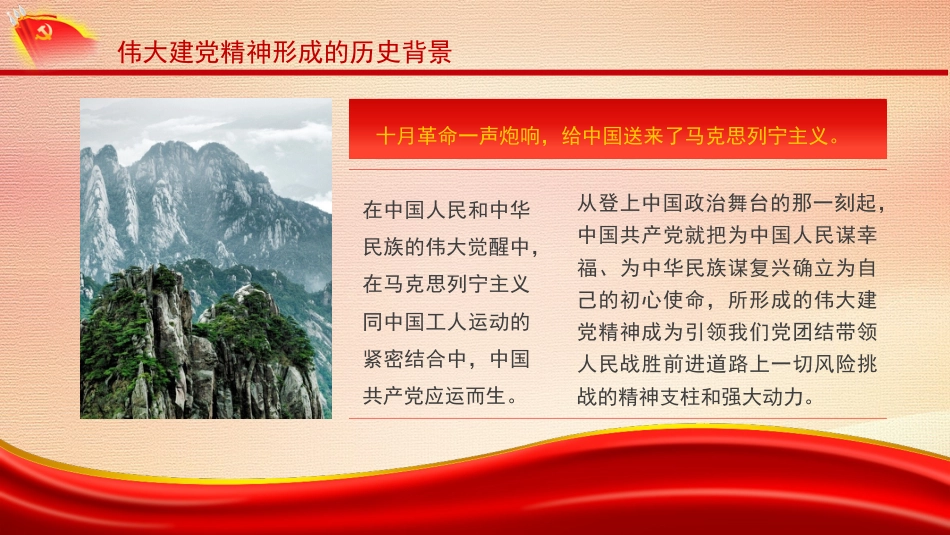 伟大建党精神形成的历史背景

十月革命一声炮响，给中国送来了马克思列宁主义。

在中国人民和中华民族的伟大觉醒中，在马克思列宁主义同中国工人运动的紧密结合中，中国共产党应运而生。

从登上中国政治舞台的那一刻起，中国共产党就把为中国人民谋幸福、为中华民族谋复兴确立为自己的初心使命，所形成的伟大建党精神成为引领我们党团结带领人民战胜前进道路上一切风险挑战的精神支柱和强大动力。